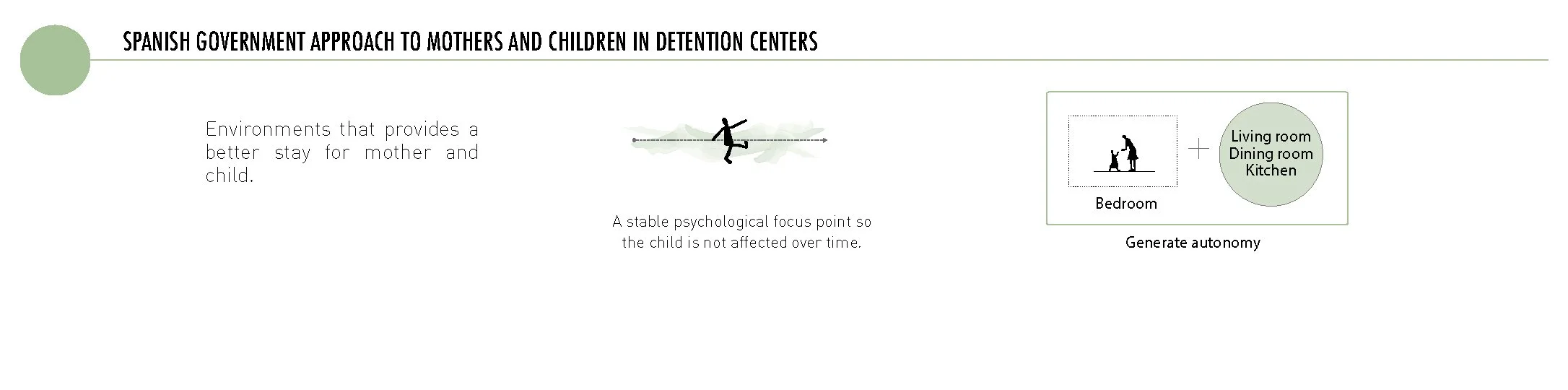 SPANISH GOVERNMENT APPROACH TO MOTHERS AND CHILDREN IN DETENTION CENTERS

Environments that provides a better stay for mother and child.

A stable psychological focus point so the child is not affected over time.

Bedroom

+

Living room
Dining room
Kitchen

Generate autonomy